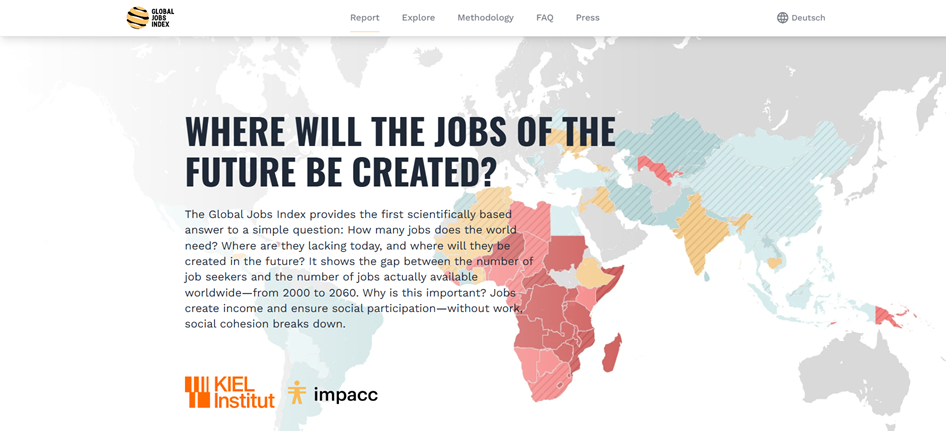 GLOBAL JOBS INDEX

Report Explore Methodology FAQ Press

Deutsch

WHERE WILL THE JOBS OF THE FUTURE BE CREATED?

The Global Jobs Index provides the first scientifically based answer to a simple question: How many jobs does the world need? Where are they lacking today, and where will they be created in the future? It shows the gap between the number of job seekers and the number of jobs actually available worldwide—from 2000 to 2060. Why is this important? Jobs create income and ensure social participation—without work, social cohesion breaks down.

KIEL Institut

impacc